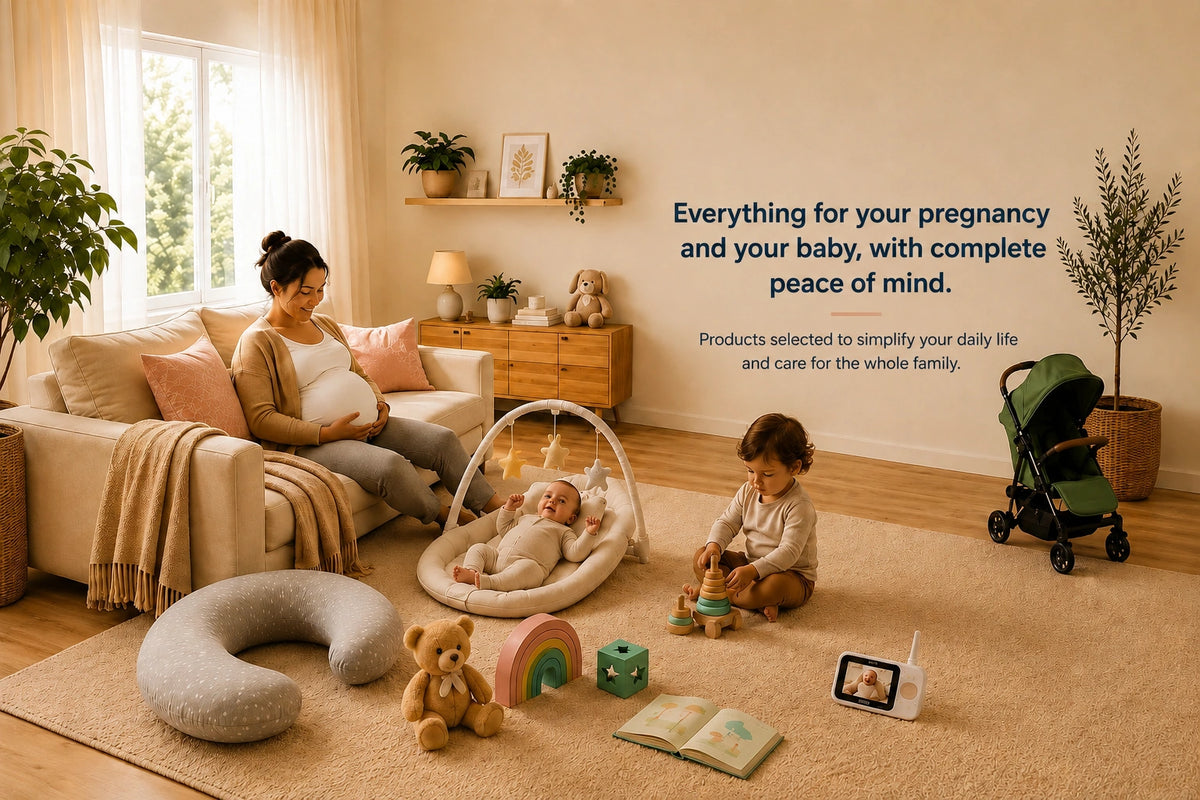 Everything for your pregnancy and your baby, with complete peace of mind.

Products selected to simplify your daily life and care for the whole family.